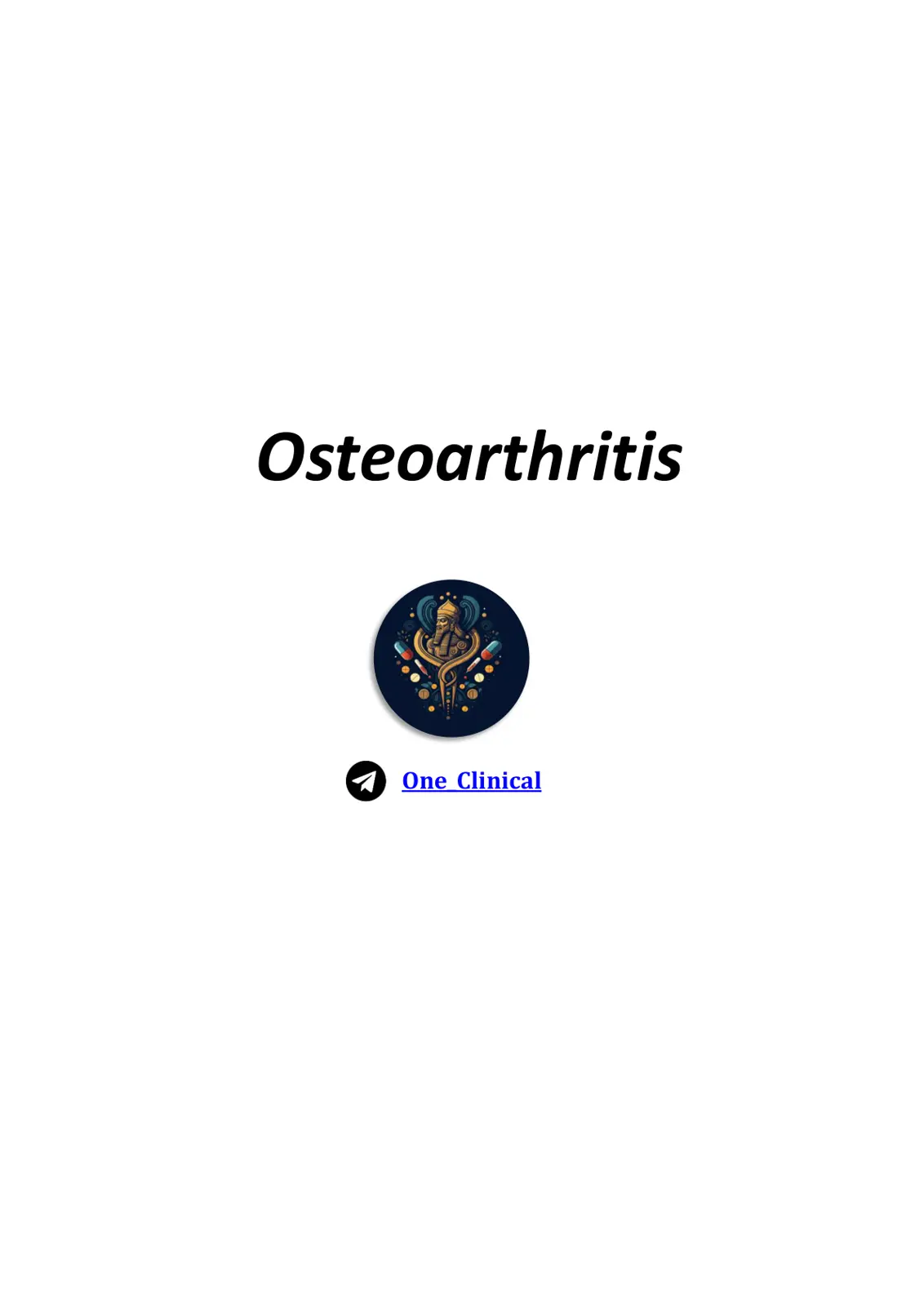 Osteoarthritis

One_Clinical